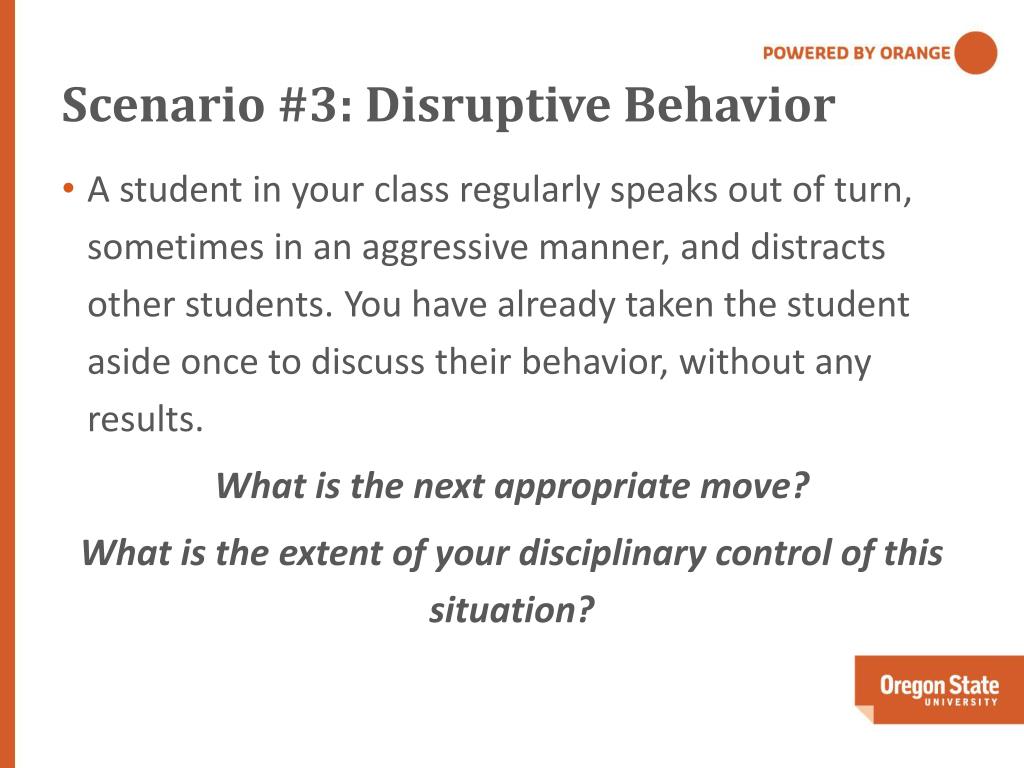 POWERED BY ORANGE

Scenario #3: Disruptive Behavior

• A student in your class regularly speaks out of turn, sometimes in an aggressive manner, and distracts other students. You have already taken the student aside once to discuss their behavior, without any results.

What is the next appropriate move?

What is the extent of your disciplinary control of this situation?

Oregon State
UNIVERSITY